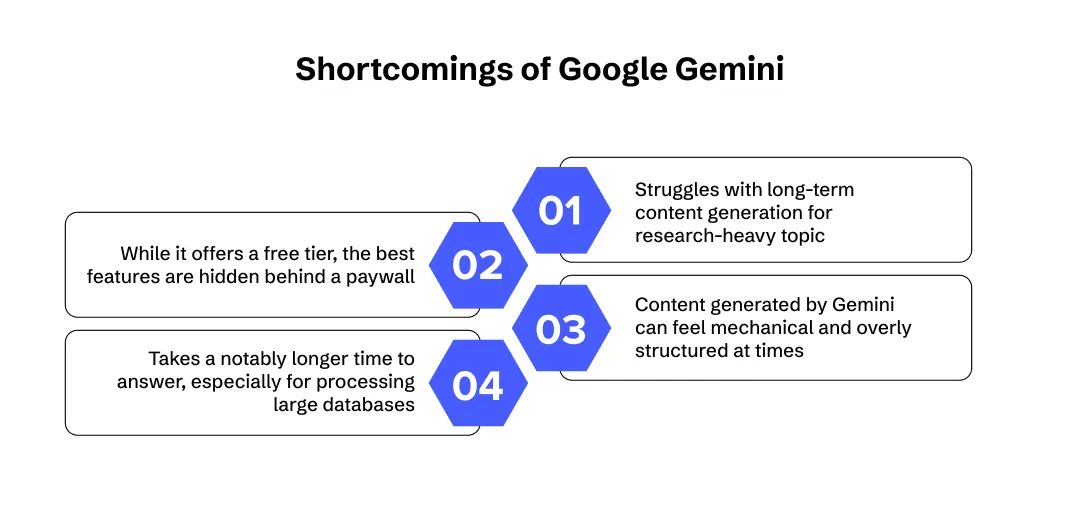 Shortcomings of Google Gemini

01

Struggles with long-term content generation for research-heavy topic

02

While it offers a free tier, the best features are hidden behind a paywall

03

Content generated by Gemini can feel mechanical and overly structured at times

04

Takes a notably longer time to answer, especially for processing large databases